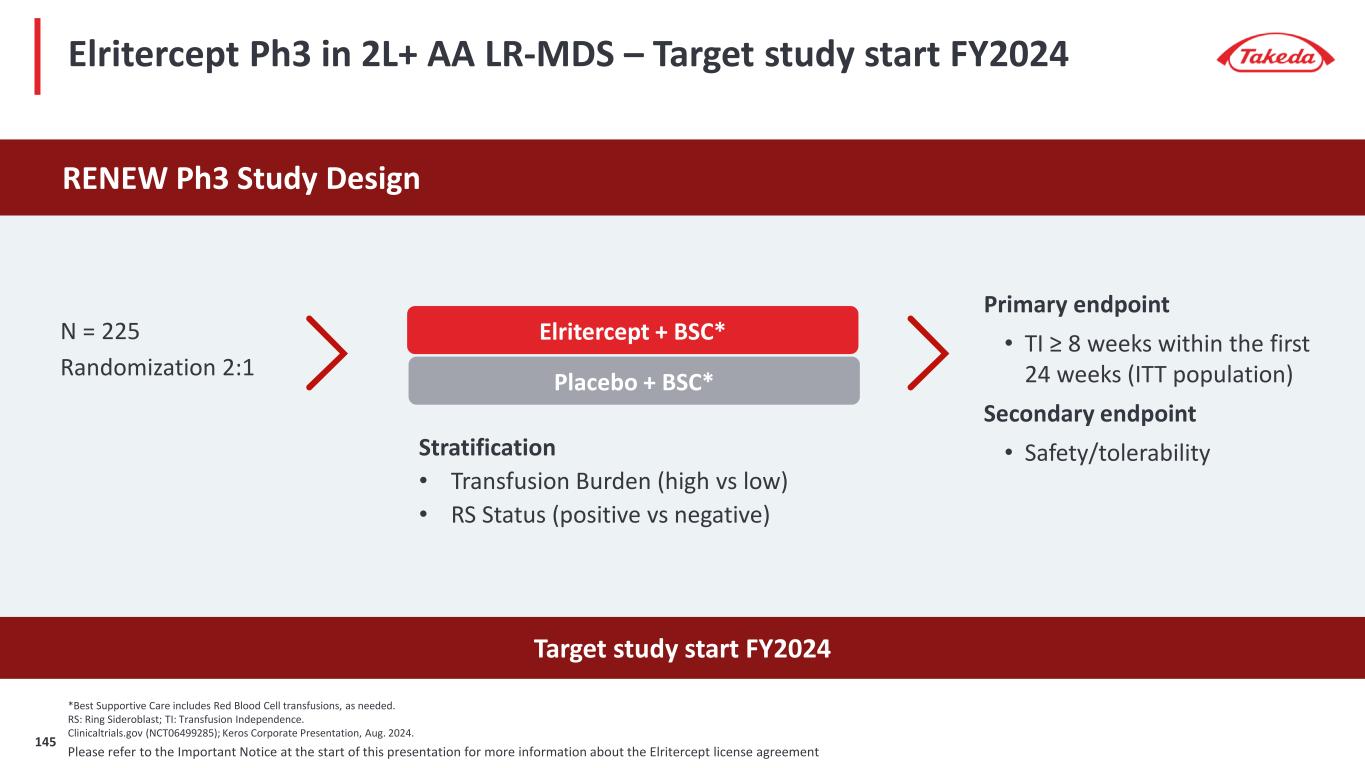 Elritercept Ph3 in 2L+ AA LR-MDS – Target study start FY2024

Takeda

RENEW Ph3 Study Design

N = 225
Randomization 2:1

Elritercept + BSC*

Placebo + BSC*

Stratification
• Transfusion Burden (high vs low)
• RS Status (positive vs negative)

Primary endpoint
• TI ≥ 8 weeks within the first 24 weeks (ITT population)

Secondary endpoint
• Safety/tolerability

Target study start FY2024

*Best Supportive Care includes Red Blood Cell transfusions, as needed.
RS: Ring Sideroblast; TI: Transfusion Independence.
Clinicaltrials.gov (NCT06499285); Keros Corporate Presentation, Aug. 2024.

145

Please refer to the Important Notice at the start of this presentation for more information about the Elritercept license agreement